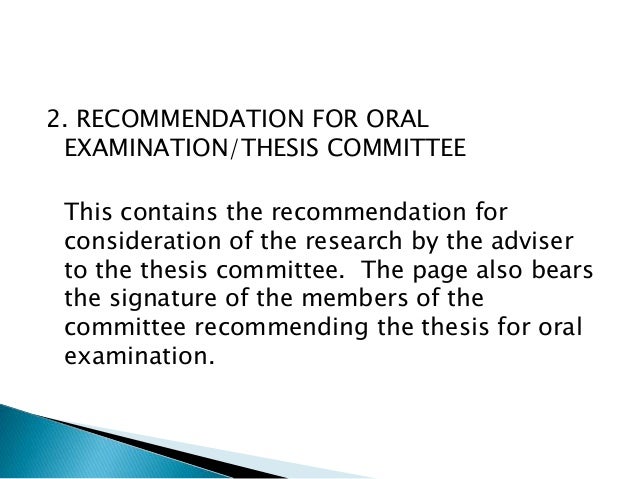 2. RECOMMENDATION FOR ORAL EXAMINATION/THESIS COMMITTEE

This contains the recommendation for consideration of the research by the adviser to the thesis committee. The page also bears the signature of the members of the committee recommending the thesis for oral examination.